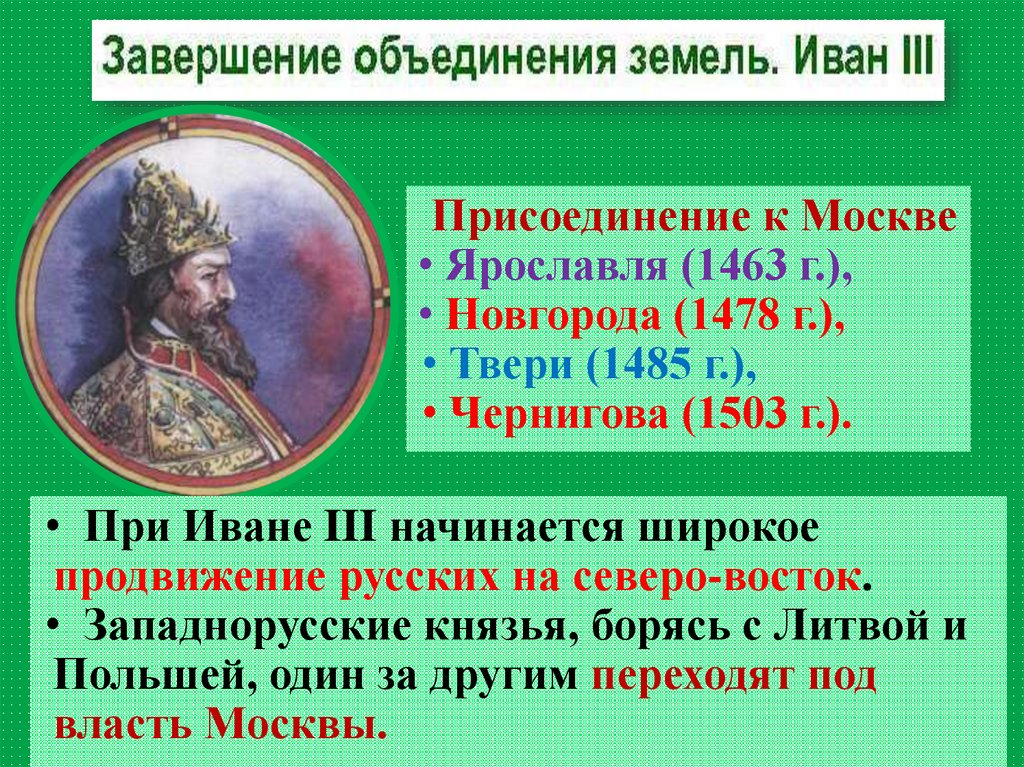 Завершение объединения земель. Иван III

Присоединение к Москве
• Ярославля (1463 г.),
• Новгорода (1478 г.),
• Твери (1485 г.),
• Чернигова (1503 г.).

• При Иване III начинается широкое продвижение русских на северо-восток.
• Западнорусские князья, борясь с Литвой и Польшей, один за другим переходят под власть Москвы.